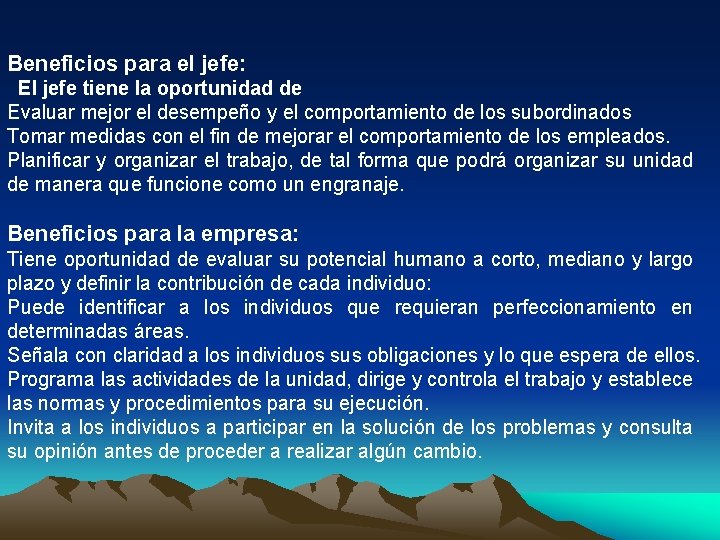 Beneficios para el jefe:

El jefe tiene la oportunidad de

Evaluar mejor el desempeño y el comportamiento de los subordinados

Tomar medidas con el fin de mejorar el comportamiento de los empleados.

Planificar y organizar el trabajo, de tal forma que podrá organizar su unidad de manera que funcione como un engranaje.

Beneficios para la empresa:

Tiene oportunidad de evaluar su potencial humano a corto, mediano y largo plazo y definir la contribución de cada individuo:

Puede identificar a los individuos que requieran perfeccionamiento en determinadas áreas.

Señala con claridad a los individuos sus obligaciones y lo que espera de ellos.

Programa las actividades de la unidad, dirige y controla el trabajo y establece las normas y procedimientos para su ejecución.

Invita a los individuos a participar en la solución de los problemas y consulta su opinión antes de proceder a realizar algún cambio.